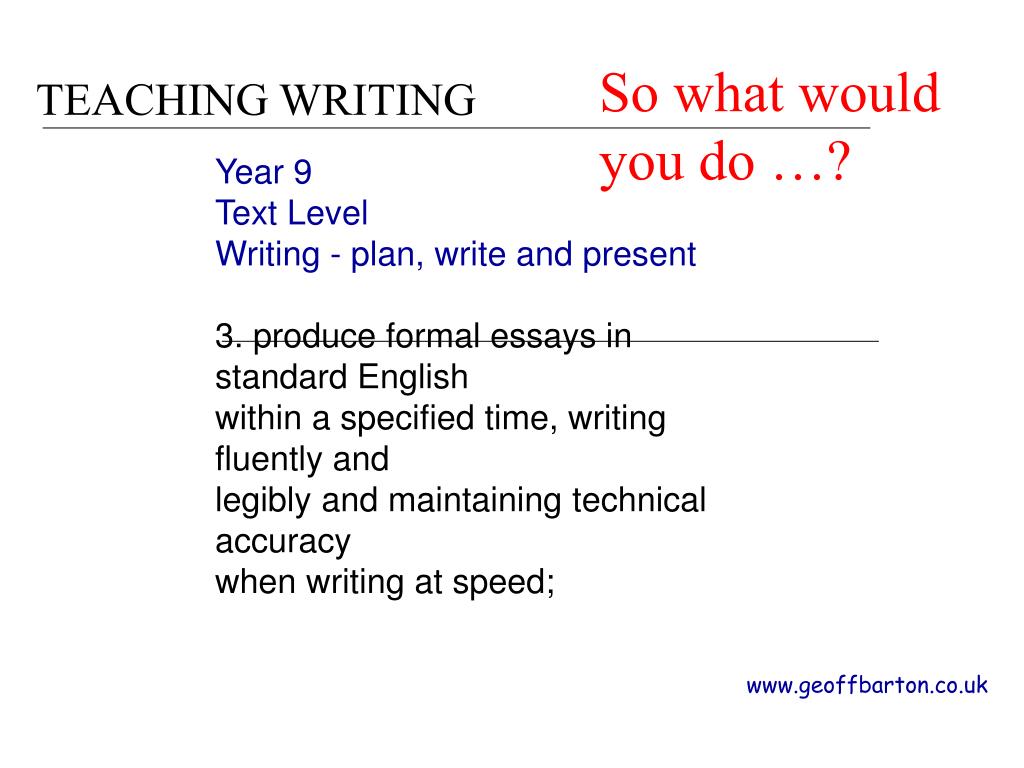 TEACHING WRITING

So what would you do …?

Year 9
Text Level
Writing - plan, write and present

3. produce formal essays in standard English within a specified time, writing fluently and legibly and maintaining technical accuracy when writing at speed;

www.geoffbarton.co.uk